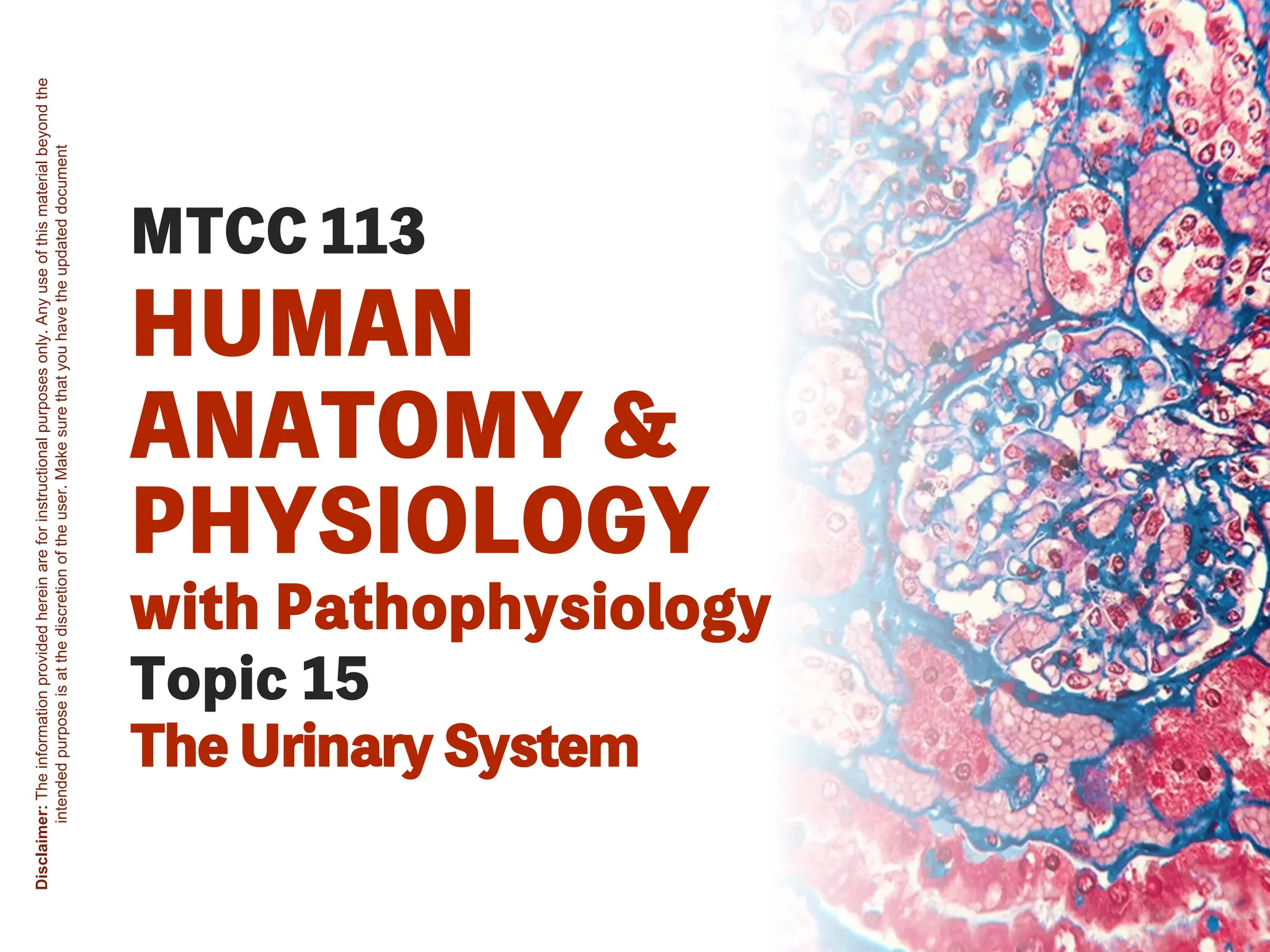 Disclaimer: The information provided herein are for instructional purposes only. Any use of this material beyond the intended purpose is at the discretion of the user. Make sure that you have the updated document

MTCC 113
HUMAN ANATOMY & PHYSIOLOGY
with Pathophysiology
Topic 15
The Urinary System